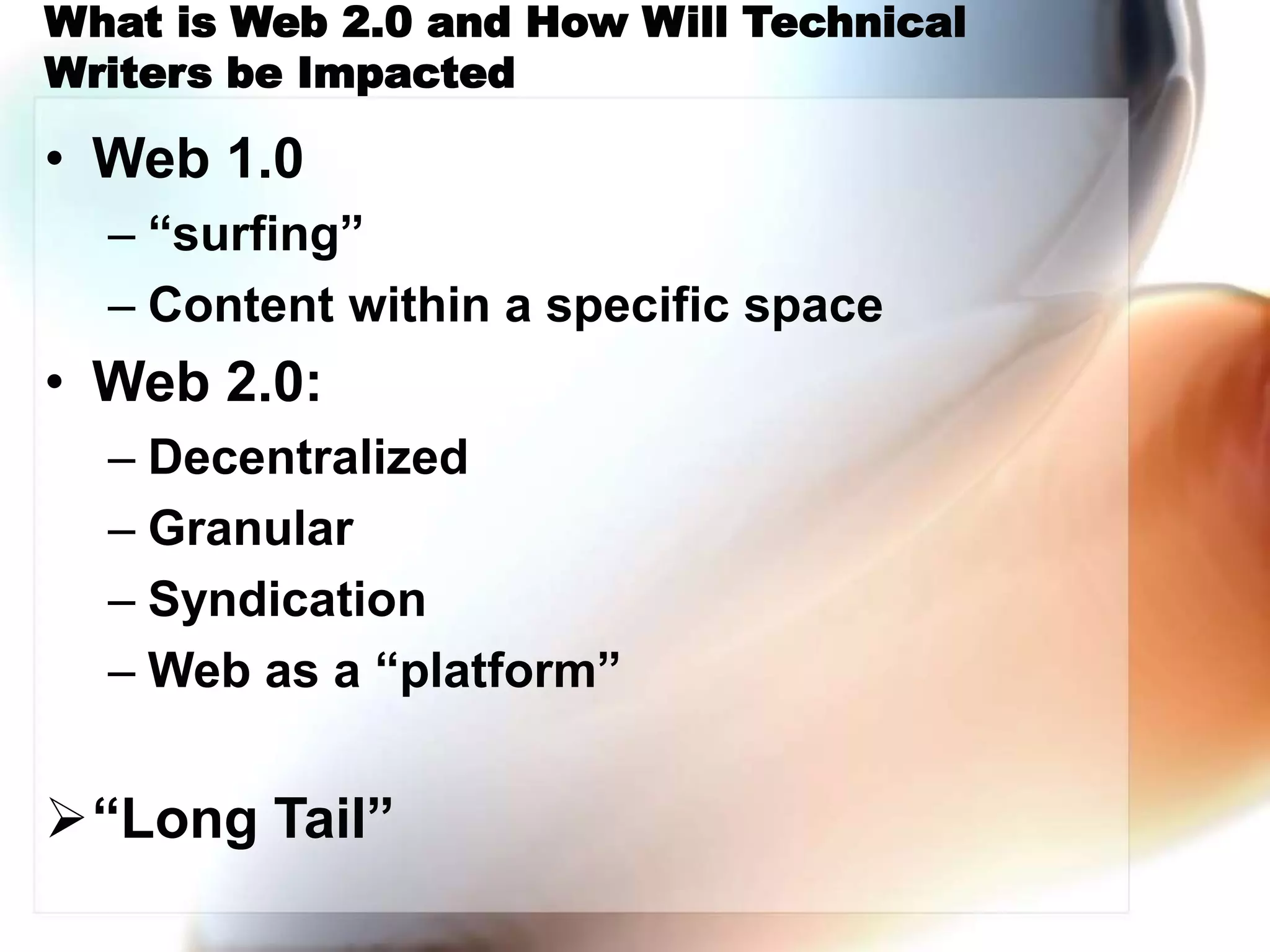 What is Web 2.0 and How Will Technical Writers be Impacted

• Web 1.0
– “surfing”
– Content within a specific space
• Web 2.0:
– Decentralized
– Granular
– Syndication
– Web as a “platform”

➢ “Long Tail”